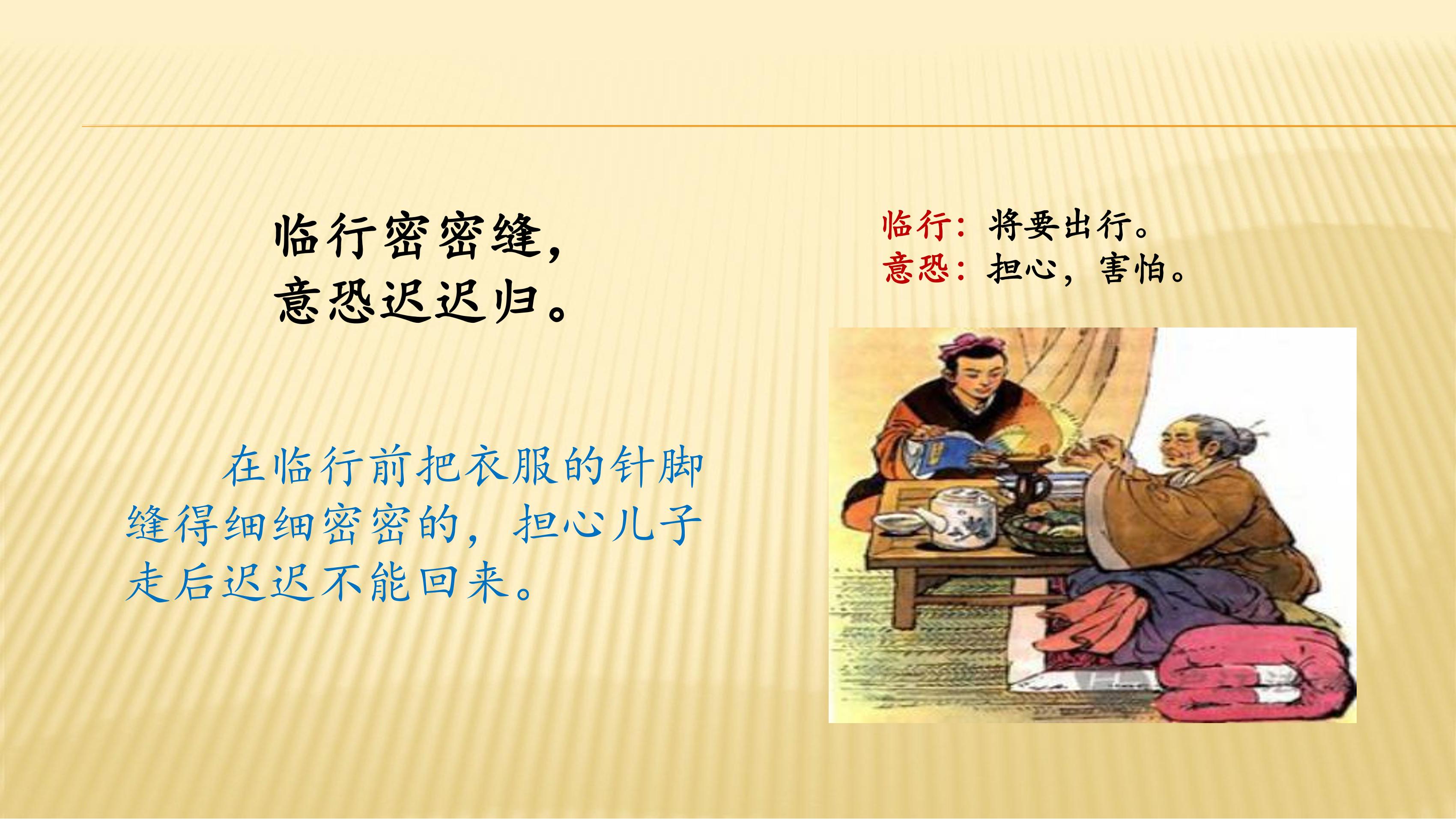 临行密密缝，
意恐迟迟归。

临行：将要出行。
意恐：担心，害怕。

在临行前把衣服的针脚缝得细细密密的，担心儿子走后迟迟不能回来。